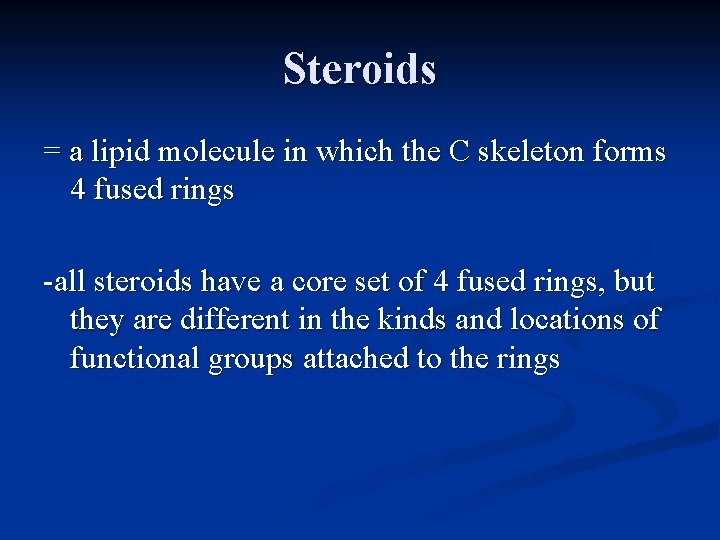 Steroids

= a lipid molecule in which the C skeleton forms 4 fused rings

-all steroids have a core set of 4 fused rings, but they are different in the kinds and locations of functional groups attached to the rings